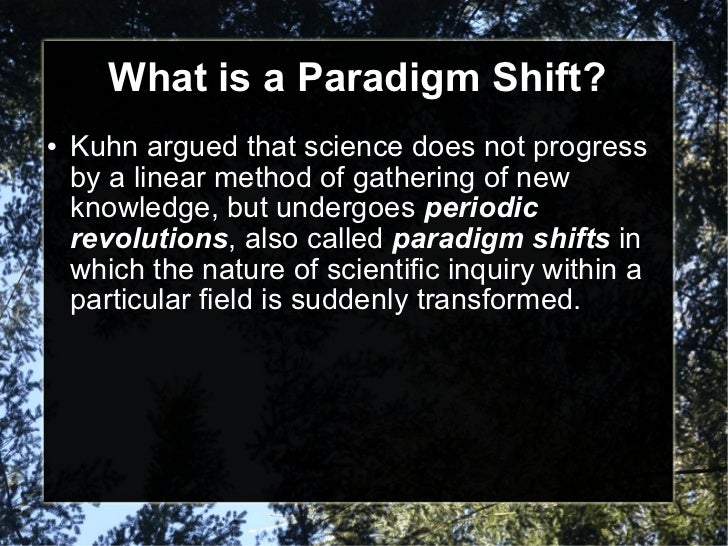 What is a Paradigm Shift?

• Kuhn argued that science does not progress by a linear method of gathering of new knowledge, but undergoes periodic revolutions, also called paradigm shifts in which the nature of scientific inquiry within a particular field is suddenly transformed.